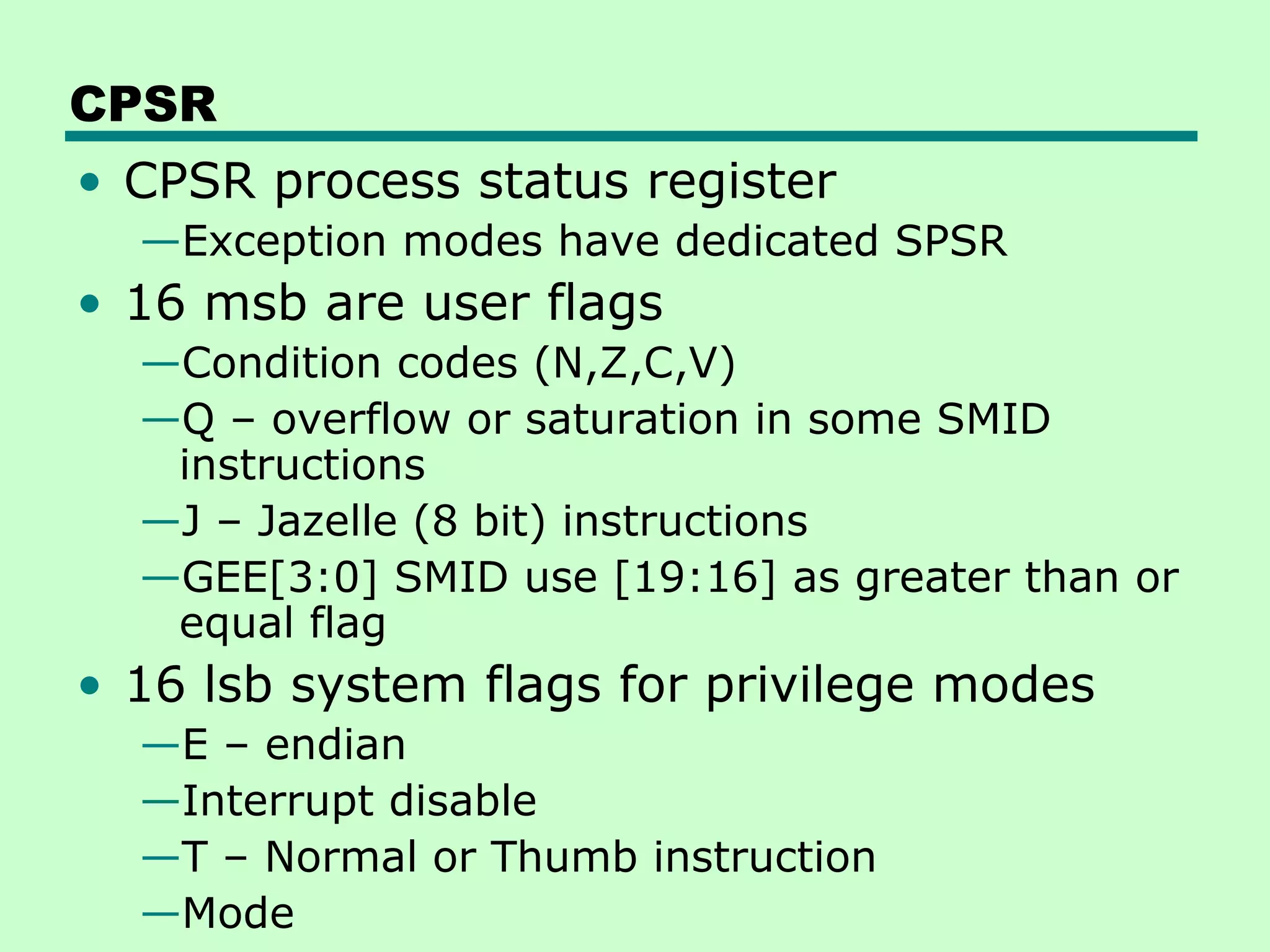 CPSR

• CPSR process status register
—Exception modes have dedicated SPSR
• 16 msb are user flags
—Condition codes (N,Z,C,V)
—Q – overflow or saturation in some SMID instructions
—J – Jazelle (8 bit) instructions
—GEE[3:0] SMID use [19:16] as greater than or equal flag
• 16 lsb system flags for privilege modes
—E – endian
—Interrupt disable
—T – Normal or Thumb instruction
—Mode